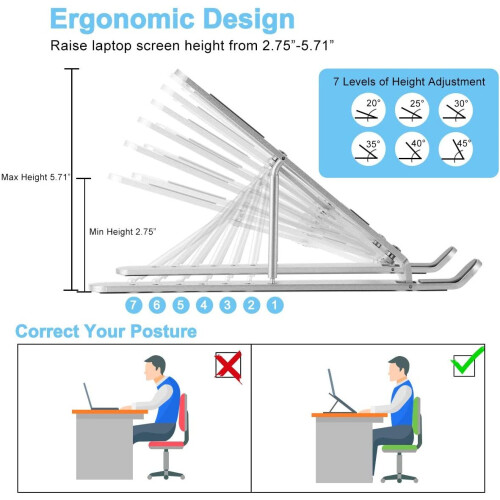 Ergonomic Design

Raise laptop screen height from 2.75”-5.71”

7 Levels of Height Adjustment

20°
25°
30°
35°
40°
45°

Max Height 5.71”

Min Height 2.75”

7 6 5 4 3 2 1

Correct Your Posture